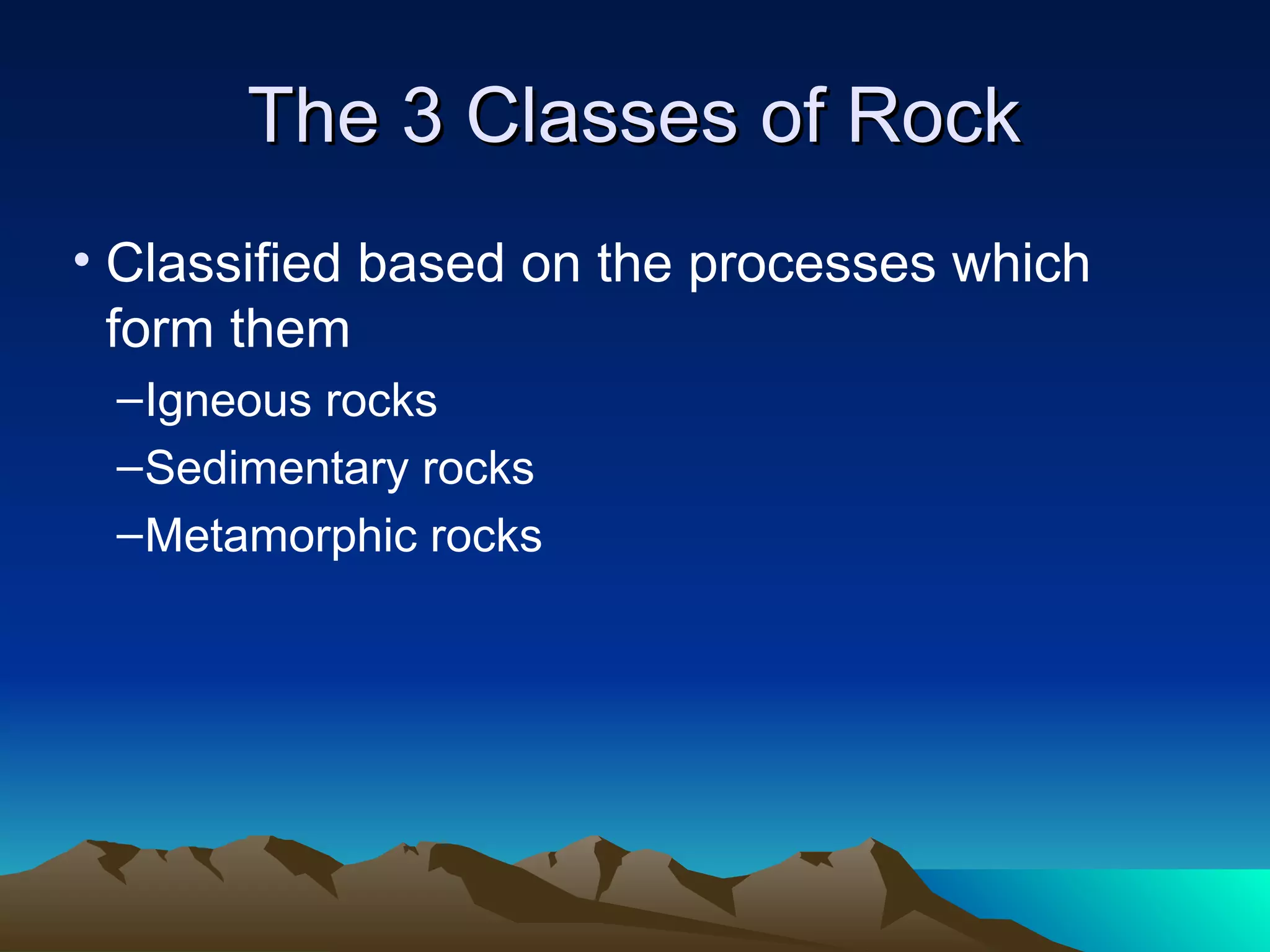 The 3 Classes of Rock

• Classified based on the processes which form them

–Igneous rocks

–Sedimentary rocks

–Metamorphic rocks